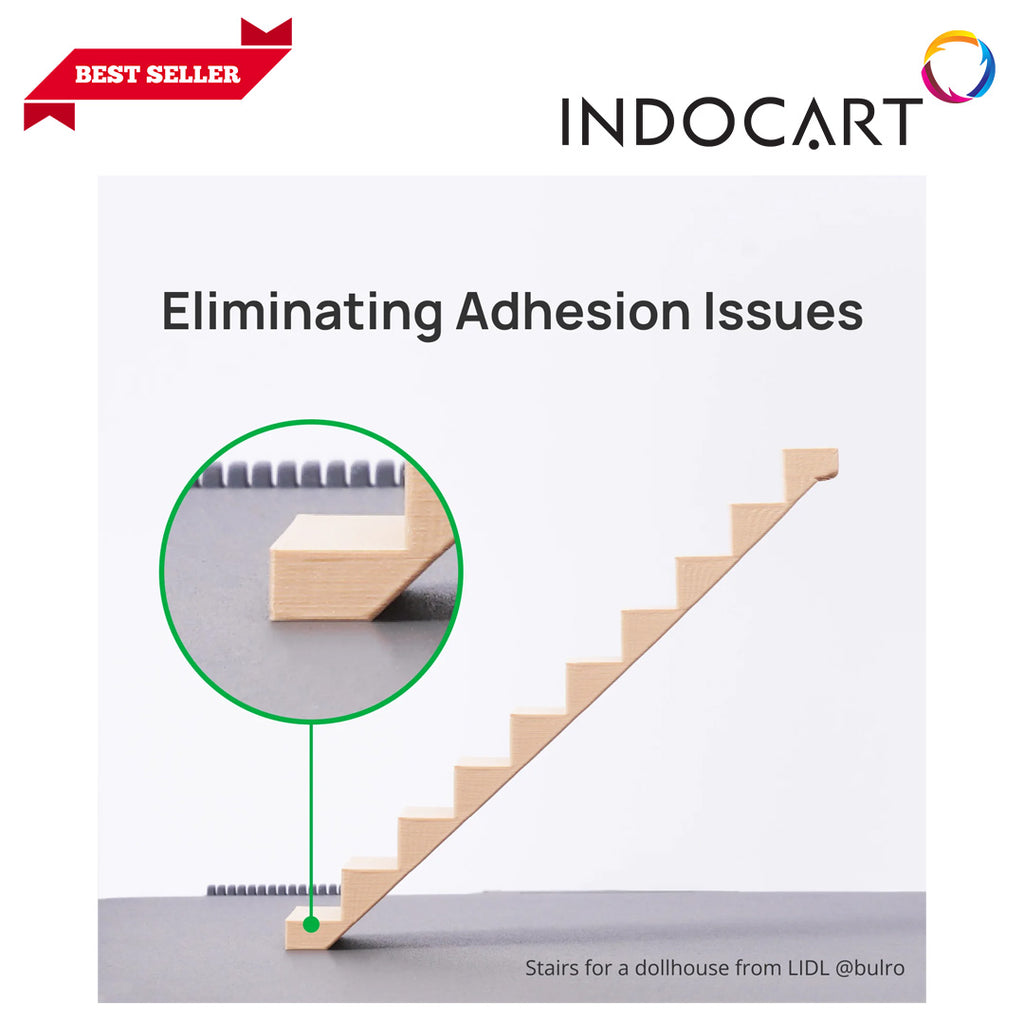 BEST SELLER

INDOCART

Eliminating Adhesion Issues

Stairs for a dollhouse from LIDL @bulro